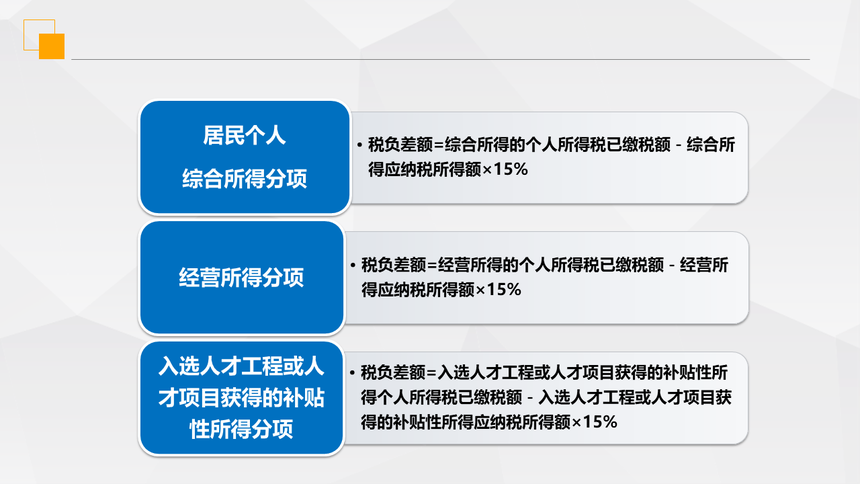 居民个人
综合所得分项

• 税负差额=综合所得的个人所得税已缴税额 - 综合所得应纳税所得额×15%

经营所得分项

• 税负差额=经营所得的个人所得税已缴税额 - 经营所得应纳税所得额×15%

入选人才工程或人才项目获得的补贴性所得分项

• 税负差额=入选人才工程或人才项目获得的补贴性所得个人所得税已缴税额 - 入选人才工程或人才项目获得的补贴性所得应纳税所得额×15%